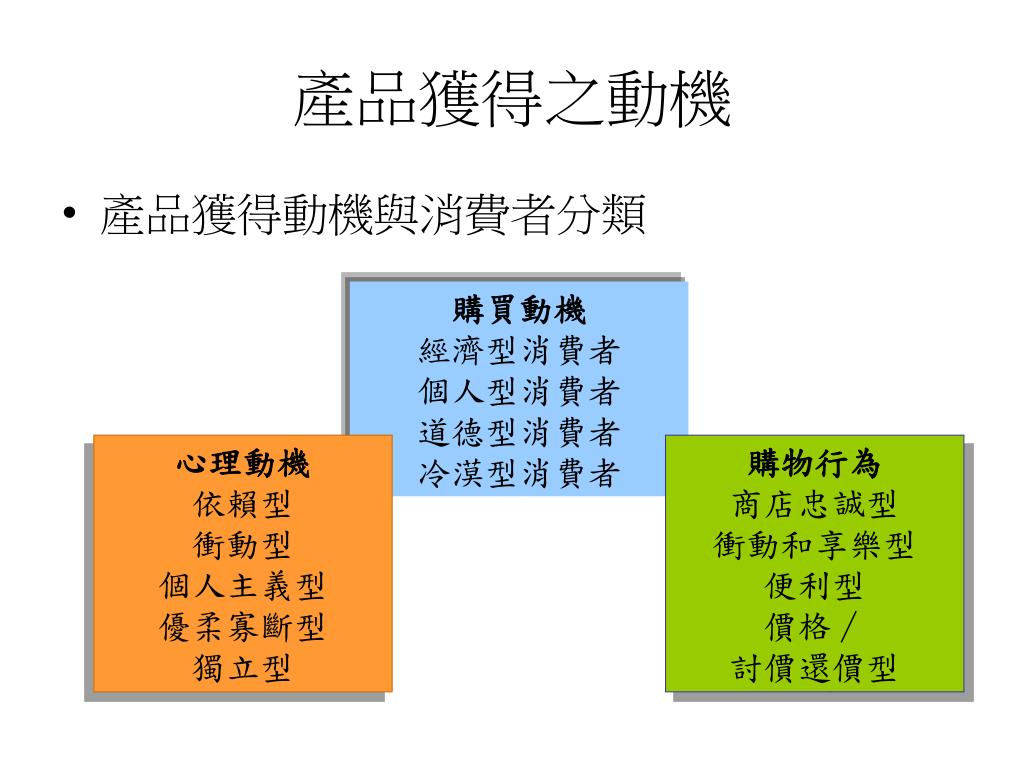 產品獲得之動機

• 產品獲得動機與消費者分類

購買動機
經濟型消費者
個人型消費者
道德型消費者
冷漠型消費者

心理動機
依賴型
衝動型
個人主義型
優柔寡斷型
獨立型

購物行為
商店忠誠型
衝動和享樂型
便利型
價格／
討價還價型